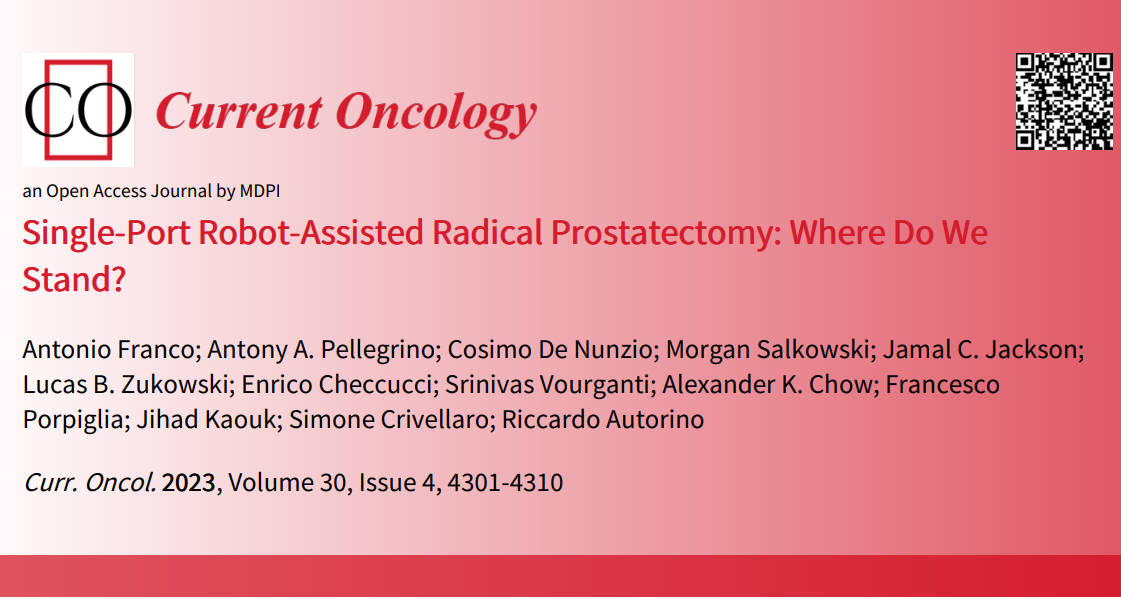 CO Current Oncology

an Open Access Journal by MDPI

Single-Port Robot-Assisted Radical Prostatectomy: Where Do We Stand?

Antonio Franco; Antony A. Pellegrino; Cosimo De Nunzio; Morgan Salkowski; Jamal C. Jackson; Lucas B. Zukowski; Enrico Checcucci; Srinivas Vourganti; Alexander K. Chow; Francesco Porpiglia; Jihad Kaouk; Simone Crivellaro; Riccardo Autorino

Curr. Oncol. 2023, Volume 30, Issue 4, 4301-4310